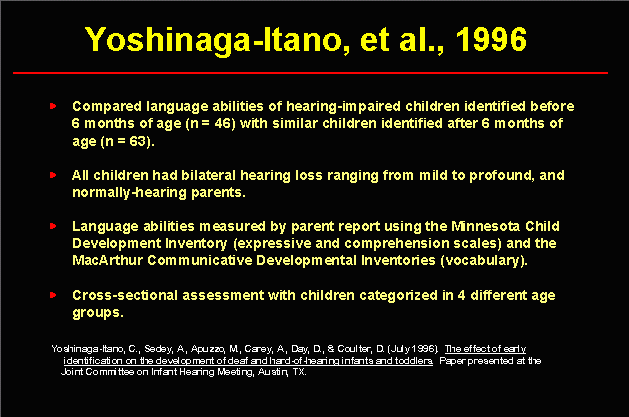 Yoshinaga-Itano, et al., 1996

Compared language abilities of hearing-impaired children identified before 6 months of age (n = 46) with similar children identified after 6 months of age (n = 63).

All children had bilateral hearing loss ranging from mild to profound, and normally-hearing parents.

Language abilities measured by parent report using the Minnesota Child Development Inventory (expressive and comprehension scales) and the MacArthur Communicative Developmental Inventories (vocabulary).

Cross-sectional assessment with children categorized in 4 different age groups.

Yoshinaga-Itano, C., Sedey, A., Apuzzo, M., Carey, A., Day, D., & Coulter, D. (July 1996). The effect of early identification on the development of deaf and hard-of-hearing infants and toddlers. Paper presented at the Joint Committee on Infant Hearing Meeting, Austin, TX.